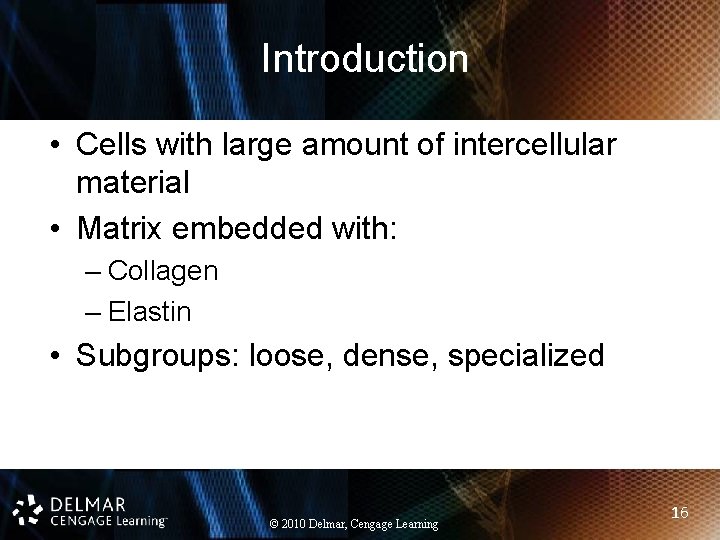 Introduction

• Cells with large amount of intercellular material

• Matrix embedded with:
– Collagen
– Elastin

• Subgroups: loose, dense, specialized

DELMAR
CENGAGE Learning™

© 2010 Delmar, Cengage Learning

16